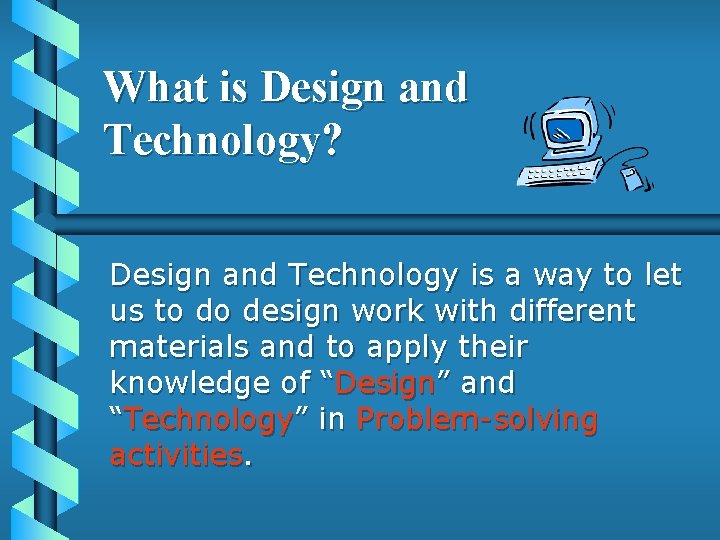 What is Design and Technology?

Design and Technology is a way to let us to do design work with different materials and to apply their knowledge of “Design” and “Technology” in Problem-solving activities.